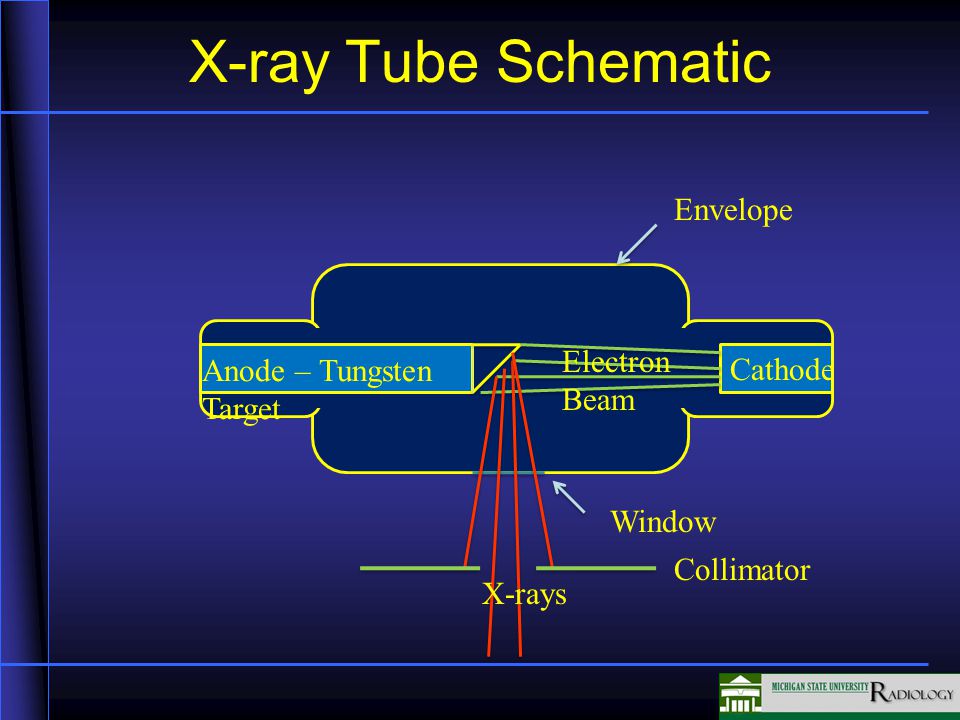 X-ray Tube Schematic

Envelope

Anode – Tungsten Target

Electron Beam

Cathode

Window

Collimator

X-rays

MICHIGAN STATE UNIVERSITY RADIOLOGY